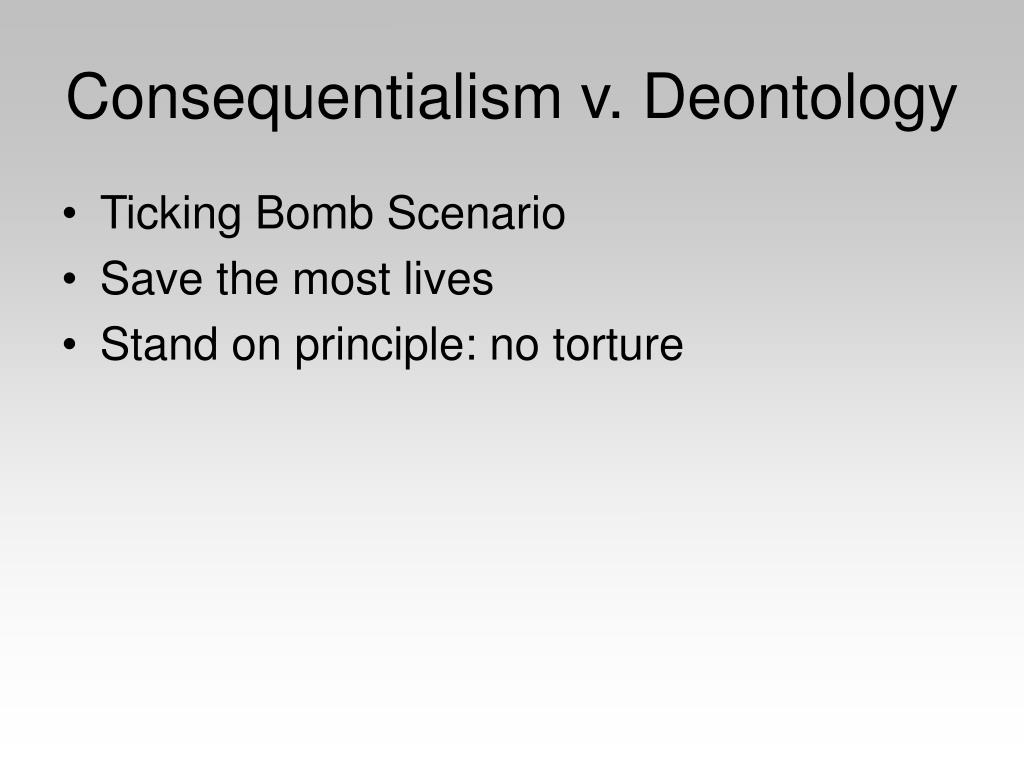 Consequentialism v. Deontology

• Ticking Bomb Scenario
• Save the most lives
• Stand on principle: no torture